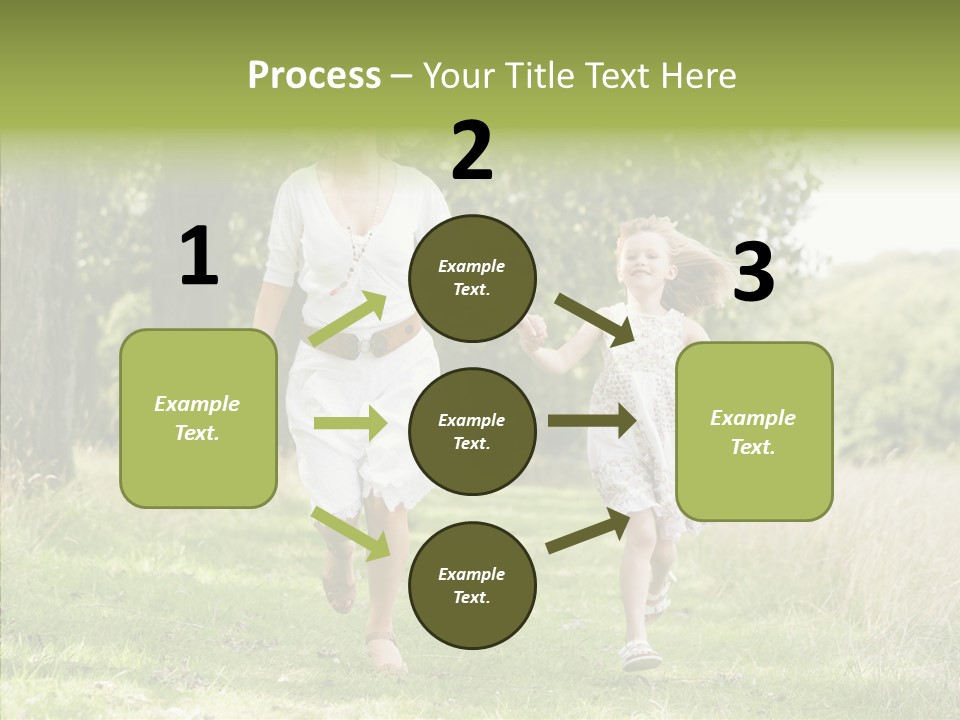 Process – Your Title Text Here

1

Example Text.

2

Example Text.

Example Text.

Example Text.

3

Example Text.